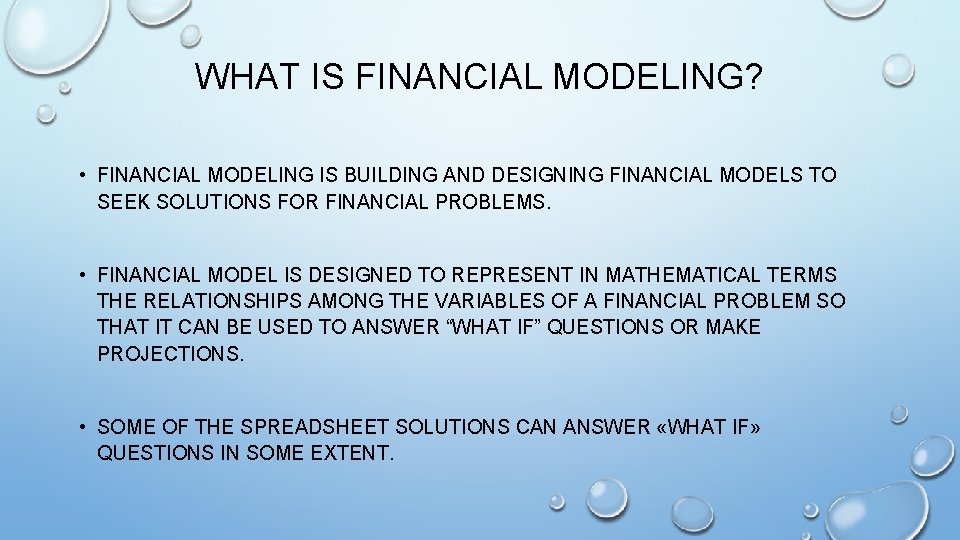 WHAT IS FINANCIAL MODELING?

• FINANCIAL MODELING IS BUILDING AND DESIGNING FINANCIAL MODELS TO SEEK SOLUTIONS FOR FINANCIAL PROBLEMS.

• FINANCIAL MODEL IS DESIGNED TO REPRESENT IN MATHEMATICAL TERMS THE RELATIONSHIPS AMONG THE VARIABLES OF A FINANCIAL PROBLEM SO THAT IT CAN BE USED TO ANSWER “WHAT IF” QUESTIONS OR MAKE PROJECTIONS.

• SOME OF THE SPREADSHEET SOLUTIONS CAN ANSWER «WHAT IF» QUESTIONS IN SOME EXTENT.